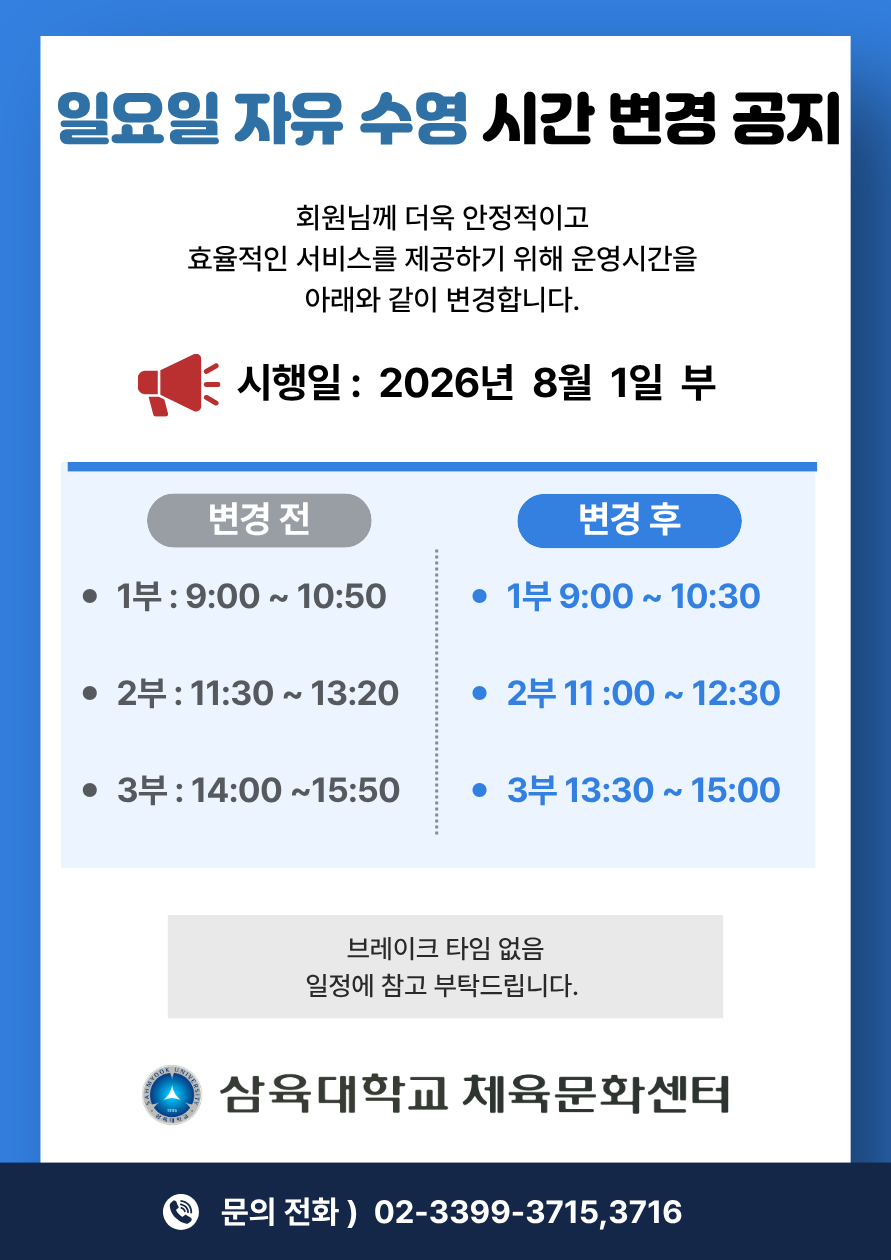 일요일 자유 수영 시간 변경 공지

회원님께 더욱 안정적이고
효율적인 서비스를 제공하기 위해 운영시간을
아래와 같이 변경합니다.

시행일 : 2026년 8월 1일 부

변경 전

• 1부 : 9:00 ~ 10:50

• 2부 : 11:30 ~ 13:20

• 3부 : 14:00 ~15:50

변경 후

• 1부 9:00 ~ 10:30

• 2부 11 :00 ~ 12:30

• 3부 13:30 ~ 15:00

브레이크 타임 없음
일정에 참고 부탁드립니다.

SAHMYOOK UNIVERSITY 삼육대학교

삼육대학교 체육문화센터

문의 전화 ) 02-3399-3715,3716